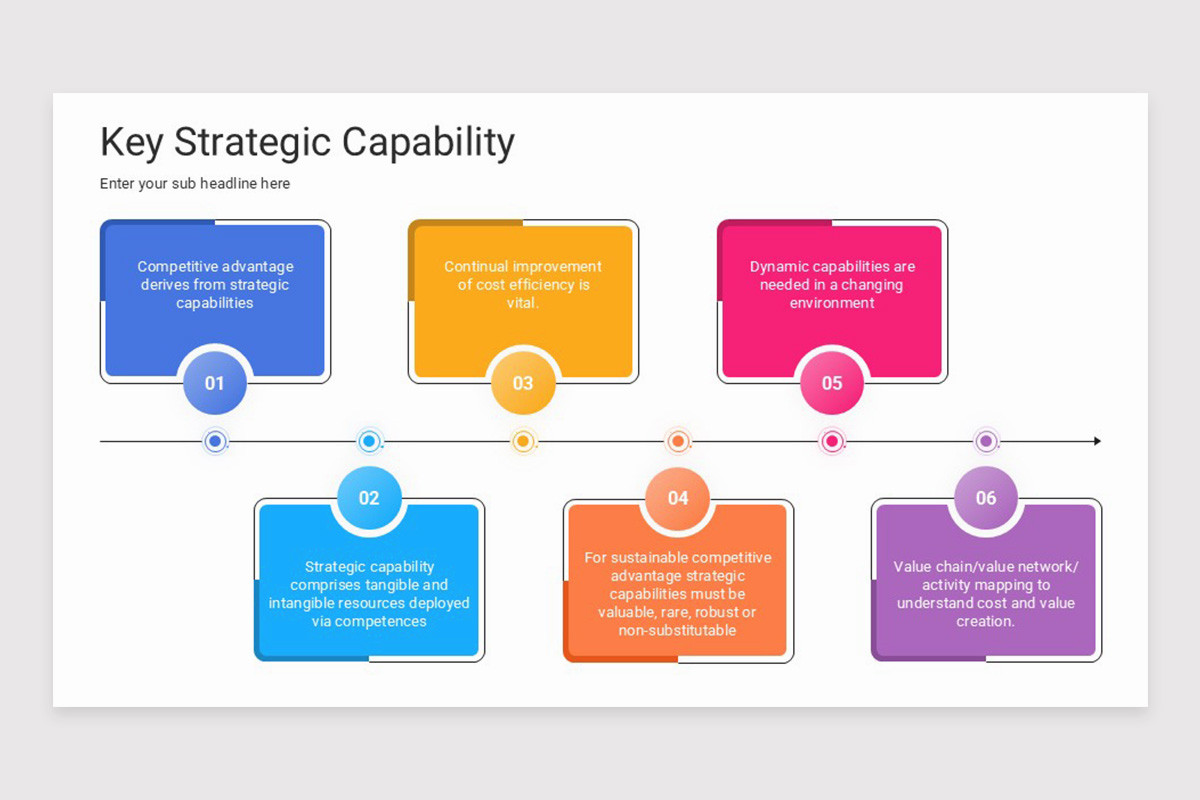 Key Strategic Capability

Enter your sub headline here

Competitive advantage derives from strategic capabilities

01

Continual improvement of cost efficiency is vital.

03

Dynamic capabilities are needed in a changing environment

05

02

Strategic capability comprises tangible and intangible resources deployed via competences

04

For sustainable competitive advantage strategic capabilities must be valuable, rare, robust or non-substitutable

06

Value chain/value network/ activity mapping to understand cost and value creation.